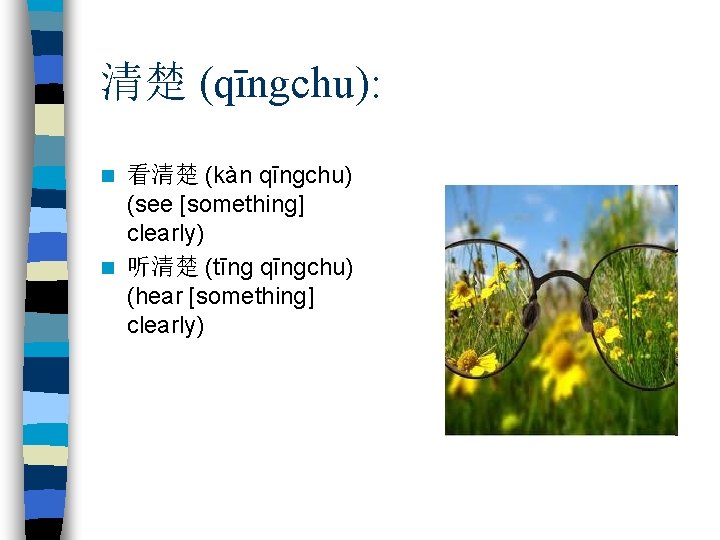 清楚 (qīngchu):

看清楚 (kàn qīngchu) (see [something] clearly)

听清楚 (tīng qīngchu) (hear [something] clearly)